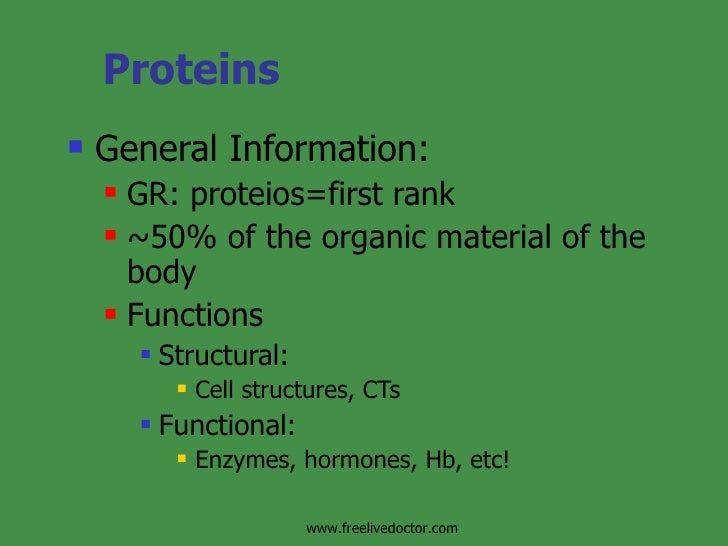 Proteins

- General Information:
  - GR: proteios=first rank
  - ~50% of the organic material of the body
  - Functions
    - Structural:
      - Cell structures, CTs
    - Functional:
      - Enzymes, hormones, Hb, etc!

www.freelivedoctor.com